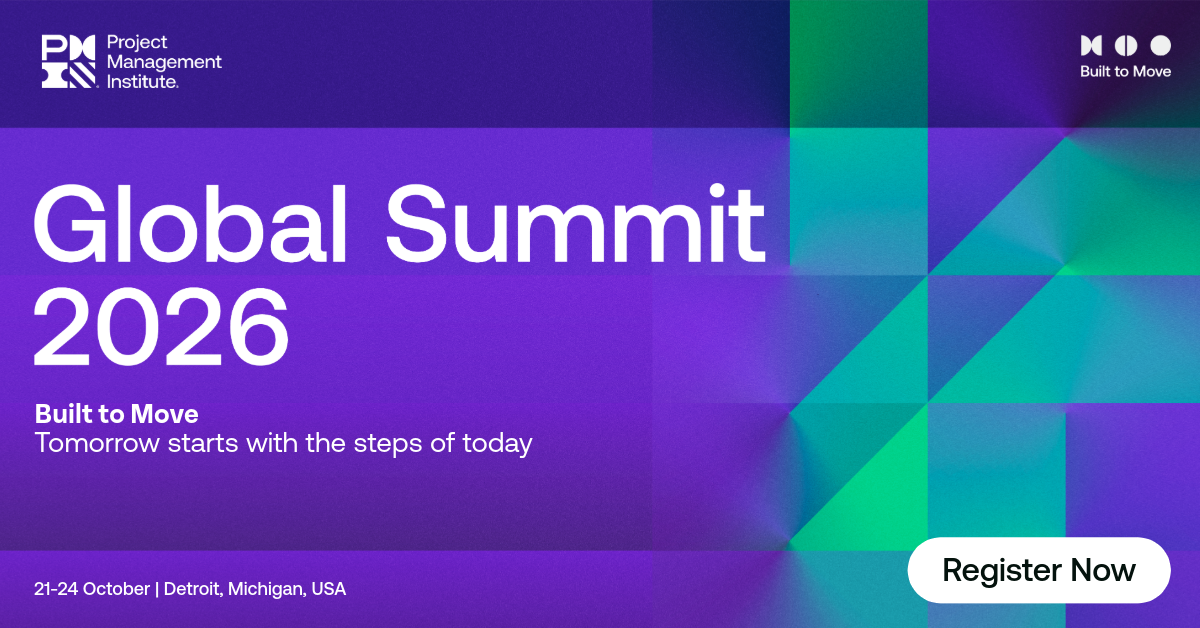 Project Management Institute.

Built to Move

Global Summit 2026

Built to Move
Tomorrow starts with the steps of today

21-24 October | Detroit, Michigan, USA

Register Now